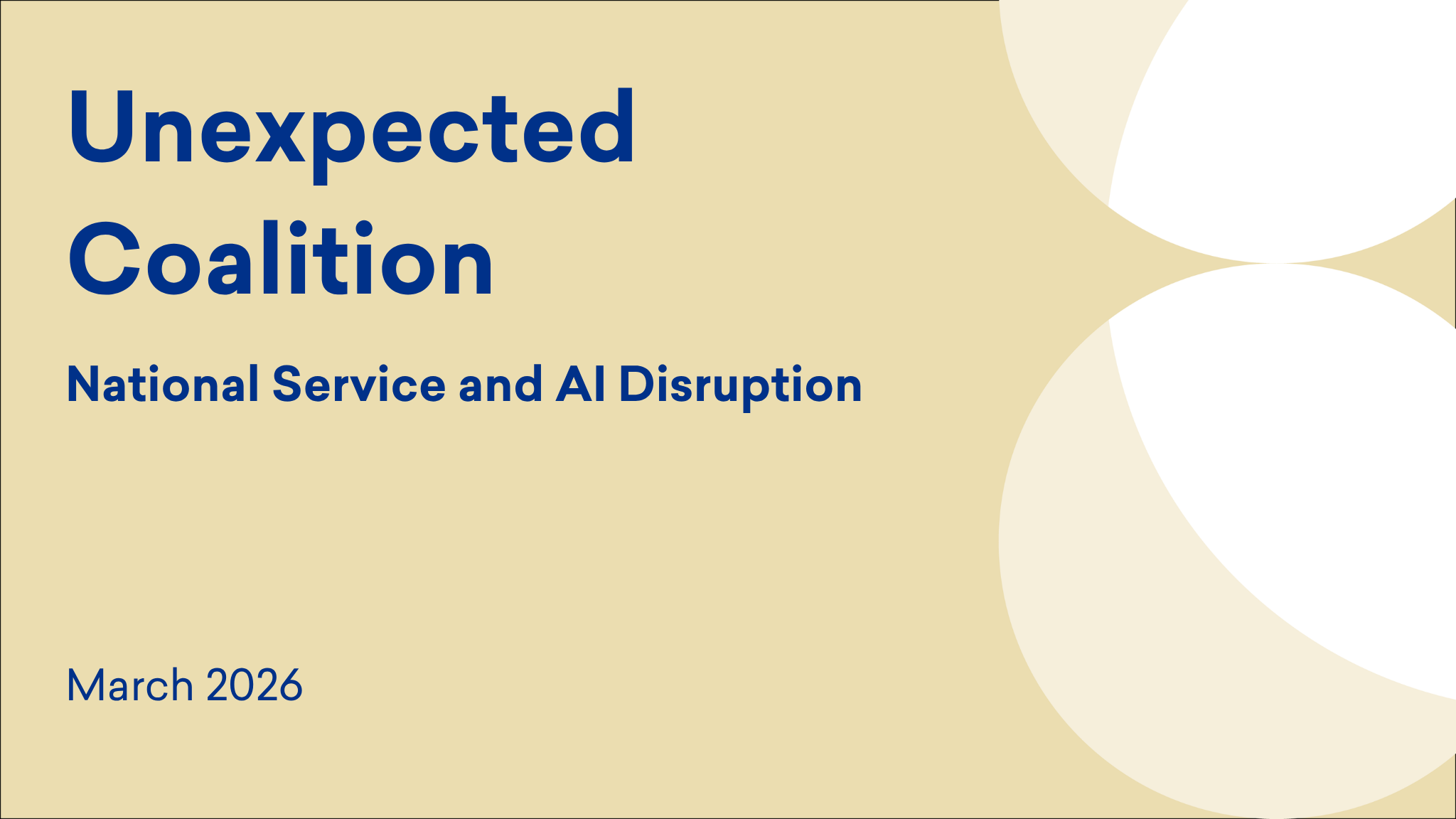 Unexpected Coalition

National Service and AI Disruption

March 2026